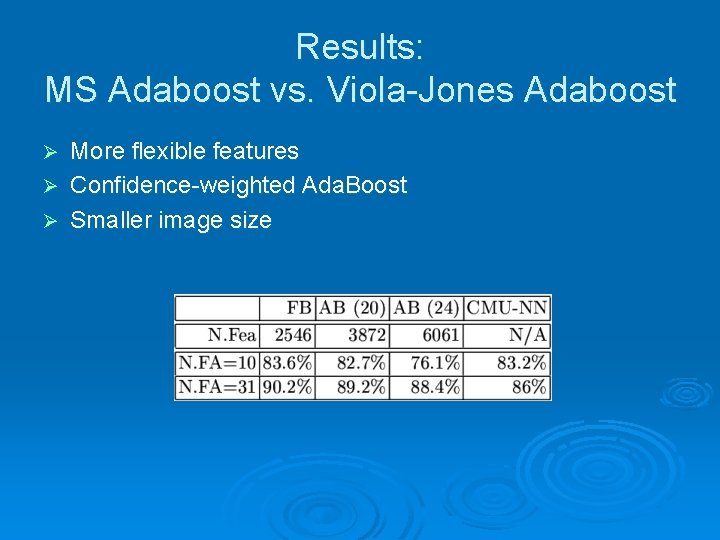 Results:
MS Adaboost vs. Viola-Jones Adaboost

➢ More flexible features
➢ Confidence-weighted AdaBoost
➢ Smaller image size

| | FB | AB (20) | AB (24) | CMU-NN |
|---|---|---|---|---|
| N.Fea | 2546 | 3872 | 6061 | N/A |
| N.FA=10 | 83.6% | 82.7% | 76.1% | 83.2% |
| N.FA=31 | 90.2% | 89.2% | 88.4% | 86% |